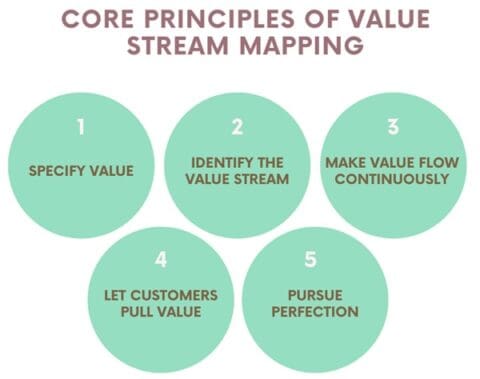 CORE PRINCIPLES OF VALUE STREAM MAPPING

1

SPECIFY VALUE

2

IDENTIFY THE VALUE STREAM

3

MAKE VALUE FLOW CONTINUOUSLY

4

LET CUSTOMERS PULL VALUE

5

PURSUE PERFECTION